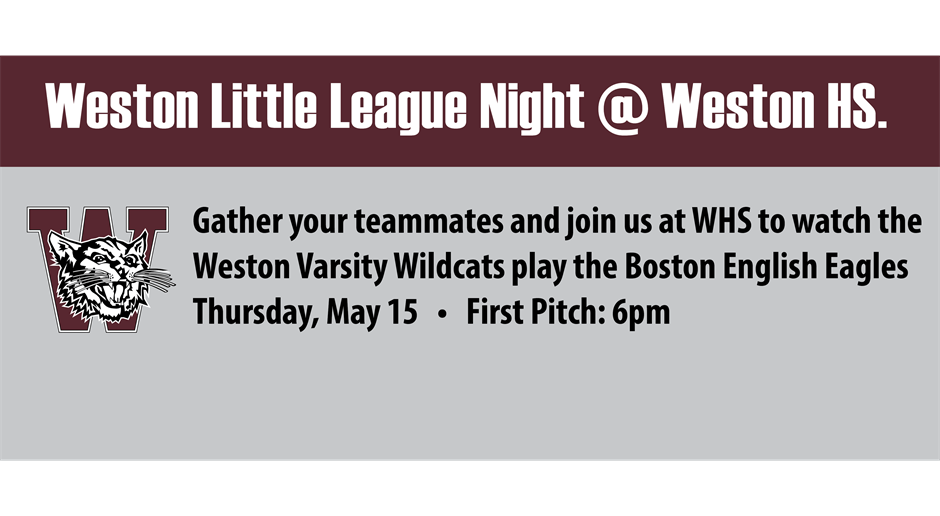 Weston Little League Night @ Weston HS.

W

Gather your teammates and join us at WHS to watch the Weston Varsity Wildcats play the Boston English Eagles
Thursday, May 15 • First Pitch: 6pm